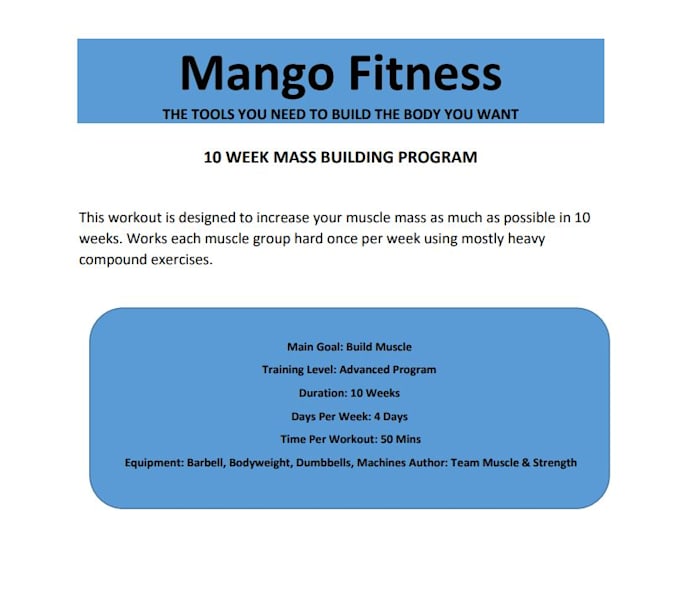 Mango Fitness

THE TOOLS YOU NEED TO BUILD THE BODY YOU WANT

10 WEEK MASS BUILDING PROGRAM

This workout is designed to increase your muscle mass as much as possible in 10 weeks. Works each muscle group hard once per week using mostly heavy compound exercises.

Main Goal: Build Muscle

Training Level: Advanced Program

Duration: 10 Weeks

Days Per Week: 4 Days

Time Per Workout: 50 Mins

Equipment: Barbell, Bodyweight, Dumbbells, Machines Author: Team Muscle & Strength